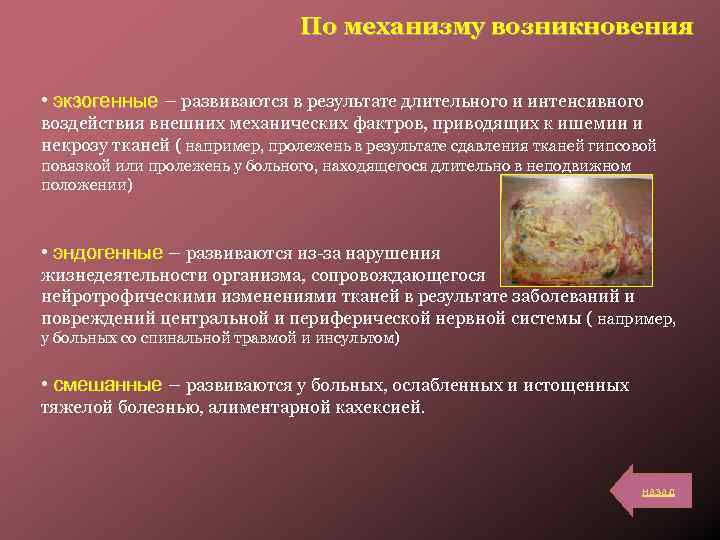 По механизму возникновения

• экзогенные – развиваются в результате длительного и интенсивного воздействия внешних механических фактров, приводящих к ишемии и некрозу тканей ( например, пролежень в результате сдавления тканей гипсовой повязкой или пролежень у больного, находящегося длительно в неподвижном положении)

• эндогенные – развиваются из-за нарушения жизнедеятельности организма, сопровождающегося нейротрофическими изменениями тканей в результате заболеваний и повреждений центральной и периферической нервной системы ( например, у больных со спинальной травмой и инсультом)

• смешанные – развиваются у больных, ослабленных и истощенных тяжелой болезнью, алиментарной кахексией.

назад